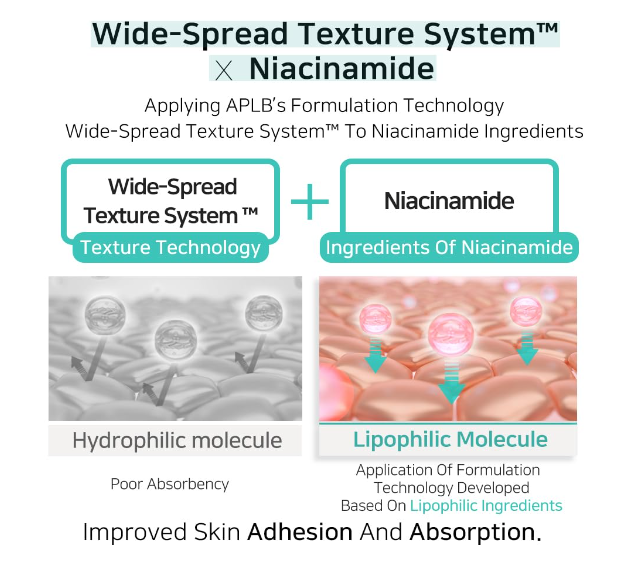 Wide-Spread Texture System™
X Niacinamide

Applying APLB's Formulation Technology
Wide-Spread Texture System™ To Niacinamide Ingredients

Wide-Spread Texture System ™
Texture Technology

+

Niacinamide
Ingredients Of Niacinamide

Hydrophilic molecule

Poor Absorbency

Lipophilic Molecule

Application Of Formulation Technology Developed Based On Lipophilic Ingredients

Improved Skin Adhesion And Absorption.